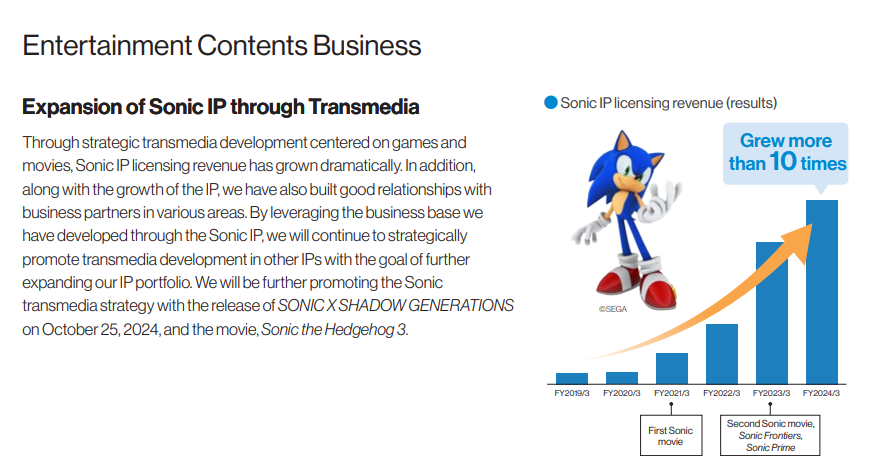 Entertainment Contents Business

Expansion of Sonic IP through Transmedia

Through strategic transmedia development centered on games and movies, Sonic IP licensing revenue has grown dramatically. In addition, along with the growth of the IP, we have also built good relationships with business partners in various areas. By leveraging the business base we have developed through the Sonic IP, we will continue to strategically promote transmedia development in other IPs with the goal of further expanding our IP portfolio. We will be further promoting the Sonic transmedia strategy with the release of SONIC X SHADOW GENERATIONS on October 25, 2024, and the movie, Sonic the Hedgehog 3.

Sonic IP licensing revenue (results)

Grew more than 10 times

©SEGA

FY2019/3 FY2020/3 FY2021/3 FY2022/3 FY2023/3 FY2024/3

First Sonic movie

Second Sonic movie, Sonic Frontiers, Sonic Prime